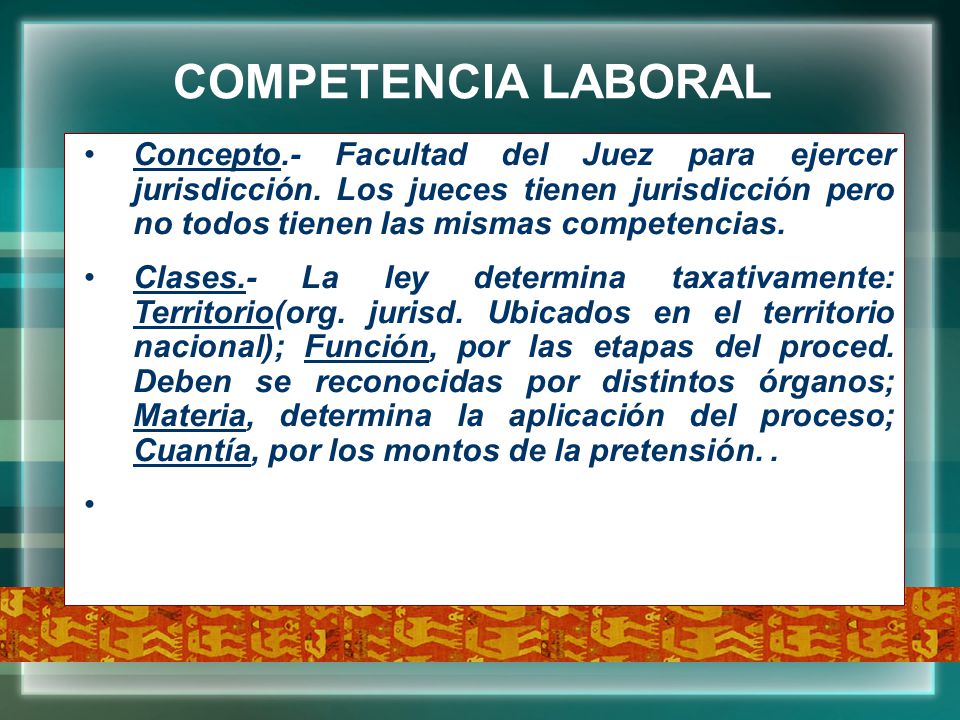 COMPETENCIA LABORAL

• Concepto.- Facultad del Juez para ejercer jurisdicción. Los jueces tienen jurisdicción pero no todos tienen las mismas competencias.

• Clases.- La ley determina taxativamente: Territorio(org. jurisd. Ubicados en el territorio nacional); Función, por las etapas del proced. Deben se reconocidas por distintos órganos; Materia, determina la aplicación del proceso; Cuantía, por los montos de la pretensión. .

•